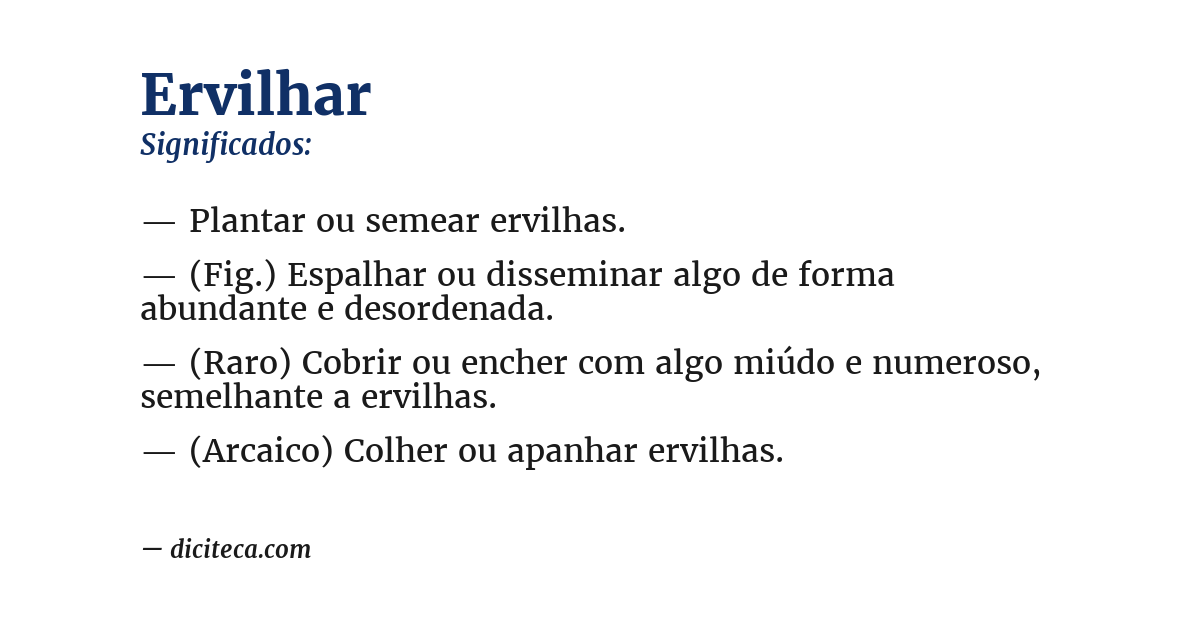 Ervilhar
Significados:

— Plantar ou semear ervilhas.

— (Fig.) Espalhar ou disseminar algo de forma abundante e desordenada.

— (Raro) Cobrir ou encher com algo miúdo e numeroso, semelhante a ervilhas.

— (Arcaico) Colher ou apanhar ervilhas.

— diciteca.com